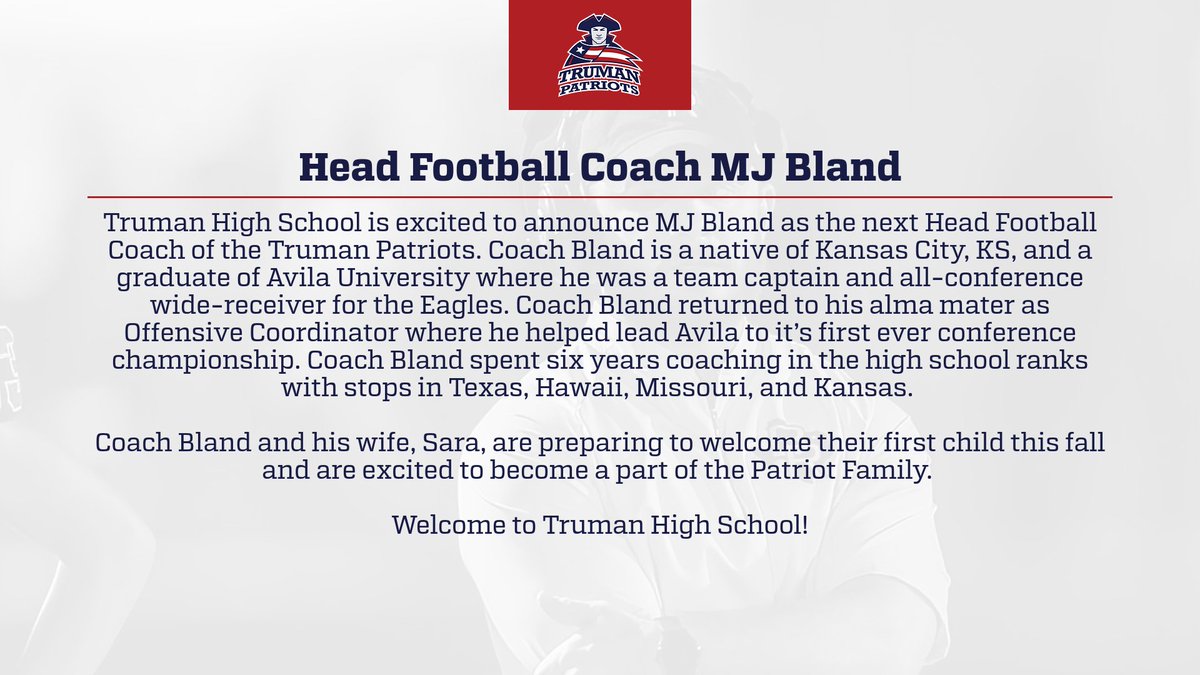 TRUMAN
PATRIOTS

Head Football Coach MJ Bland

Truman High School is excited to announce MJ Bland as the next Head Football Coach of the Truman Patriots. Coach Bland is a native of Kansas City, KS, and a graduate of Avila University where he was a team captain and all-conference wide-receiver for the Eagles. Coach Bland returned to his alma mater as Offensive Coordinator where he helped lead Avila to it's first ever conference championship. Coach Bland spent six years coaching in the high school ranks with stops in Texas, Hawaii, Missouri, and Kansas.

Coach Bland and his wife, Sara, are preparing to welcome their first child this fall and are excited to become a part of the Patriot Family.

Welcome to Truman High School!